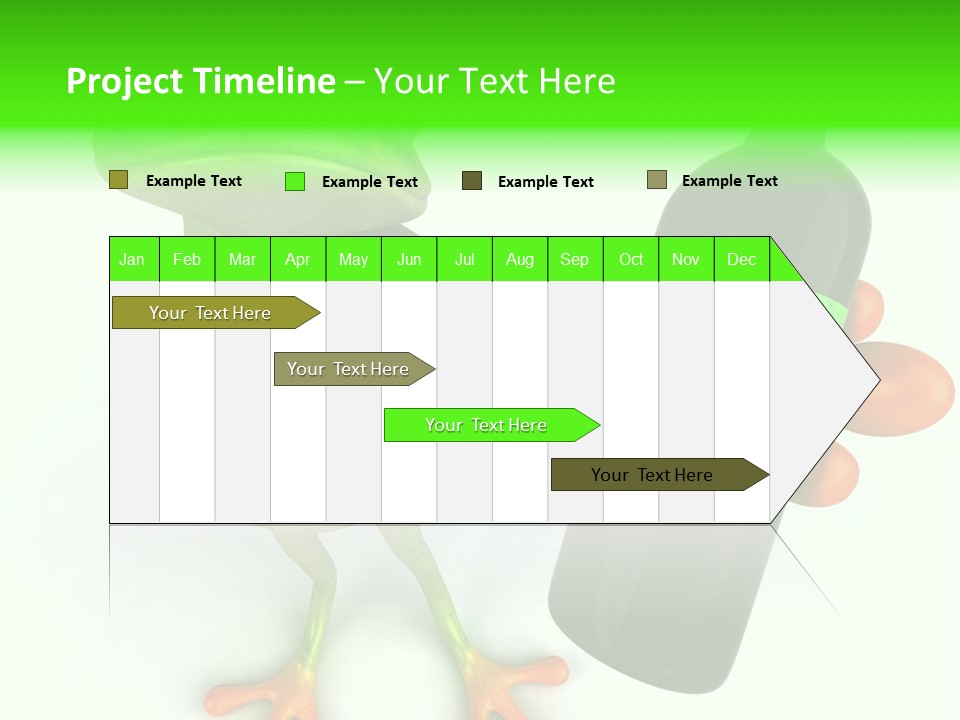 Project Timeline – Your Text Here

Example Text Example Text Example Text Example Text

| Jan | Feb | Mar | Apr | May | Jun | Jul | Aug | Sep | Oct | Nov | Dec |
|---|---|---|---|---|---|---|---|---|---|---|---|

Your Text Here

Your Text Here

Your Text Here

Your Text Here